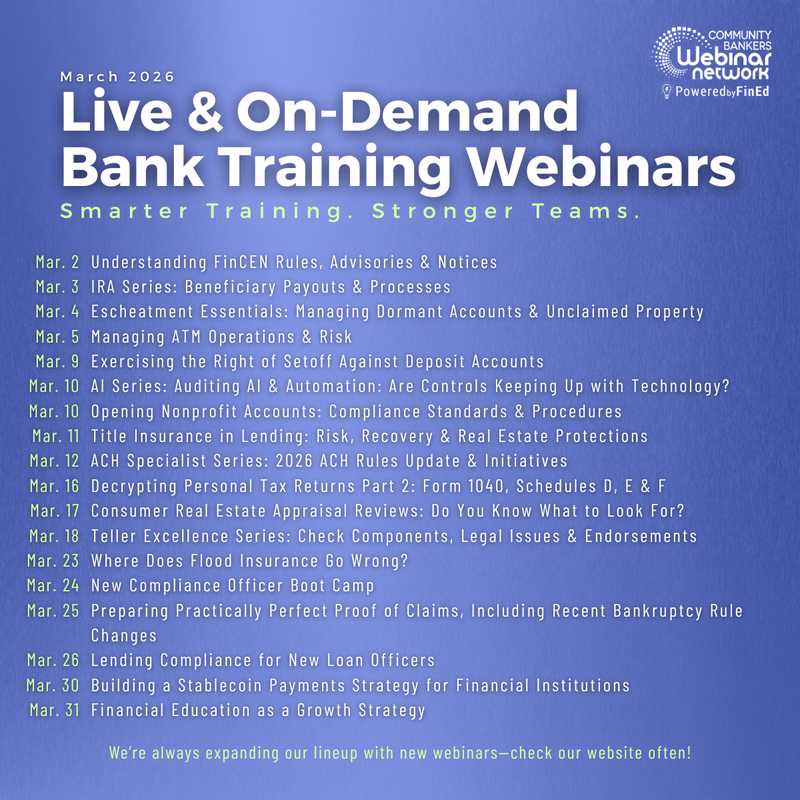 COMMUNITY BANKERS
Webinar network
Powered by FinEd

March 2026
Live & On-Demand Bank Training Webinars
Smarter Training. Stronger Teams.

Mar. 2 Understanding FinCEN Rules, Advisories & Notices
Mar. 3 IRA Series: Beneficiary Payouts & Processes
Mar. 4 Escheatment Essentials: Managing Dormant Accounts & Unclaimed Property
Mar. 5 Managing ATM Operations & Risk
Mar. 9 Exercising the Right of Setoff Against Deposit Accounts
Mar. 10 AI Series: Auditing AI & Automation: Are Controls Keeping Up with Technology?
Mar. 10 Opening Nonprofit Accounts: Compliance Standards & Procedures
Mar. 11 Title Insurance in Lending: Risk, Recovery & Real Estate Protections
Mar. 12 ACH Specialist Series: 2026 ACH Rules Update & Initiatives
Mar. 16 Decrypting Personal Tax Returns Part 2: Form 1040, Schedules D, E & F
Mar. 17 Consumer Real Estate Appraisal Reviews: Do You Know What to Look For?
Mar. 18 Teller Excellence Series: Check Components, Legal Issues & Endorsements
Mar. 23 Where Does Flood Insurance Go Wrong?
Mar. 24 New Compliance Officer Boot Camp
Mar. 25 Preparing Practically Perfect Proof of Claims, Including Recent Bankruptcy Rule Changes
Mar. 26 Lending Compliance for New Loan Officers
Mar. 30 Building a Stablecoin Payments Strategy for Financial Institutions
Mar. 31 Financial Education as a Growth Strategy

We're always expanding our lineup with new webinars—check our website often!